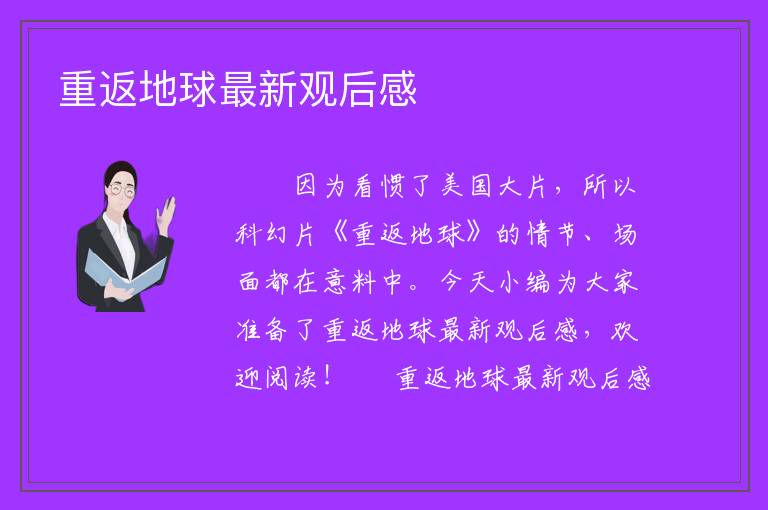 重返地球最新观后感

因为看惯了美国大片，所以科幻片《重返地球》的情节、场面都在意料中。今天小编为大家准备了重返地球最新观后感，欢迎阅读！　　重返地球最新观后感